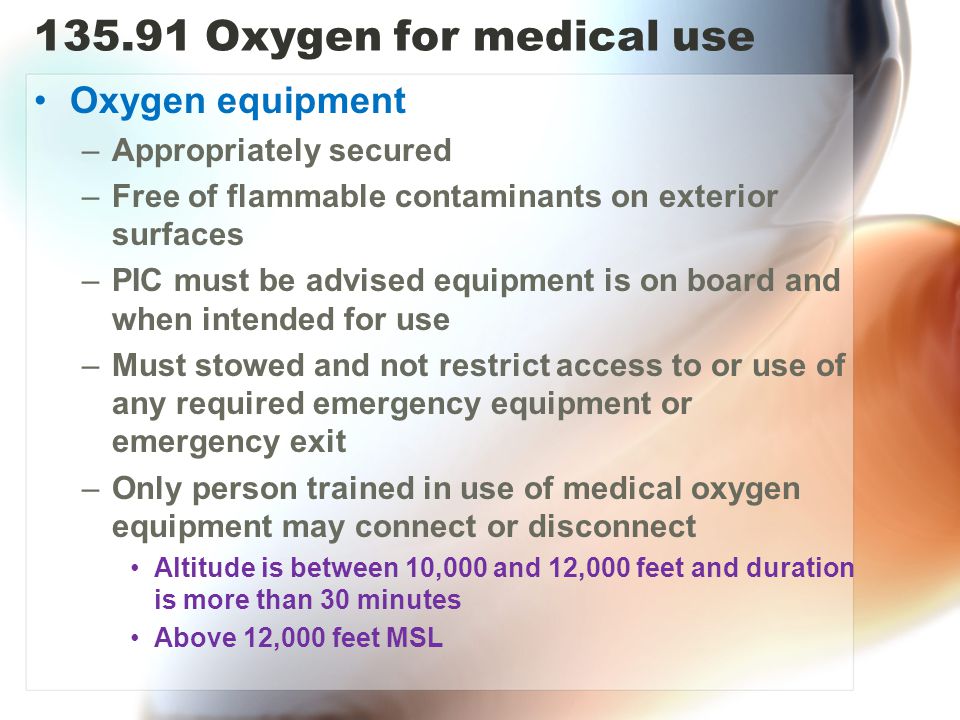 135.91 Oxygen for medical use

• Oxygen equipment
– Appropriately secured
– Free of flammable contaminants on exterior surfaces
– PIC must be advised equipment is on board and when intended for use
– Must stowed and not restrict access to or use of any required emergency equipment or emergency exit
– Only person trained in use of medical oxygen equipment may connect or disconnect
• Altitude is between 10,000 and 12,000 feet and duration is more than 30 minutes
• Above 12,000 feet MSL